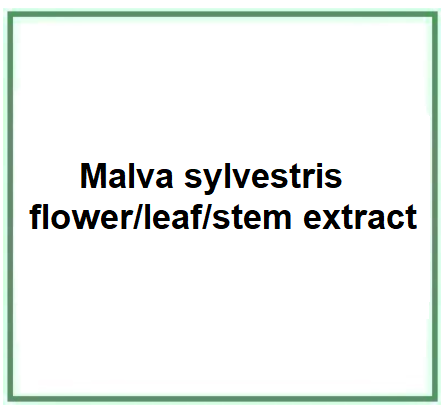 Malva sylvestris
flower/leaf/stem extract